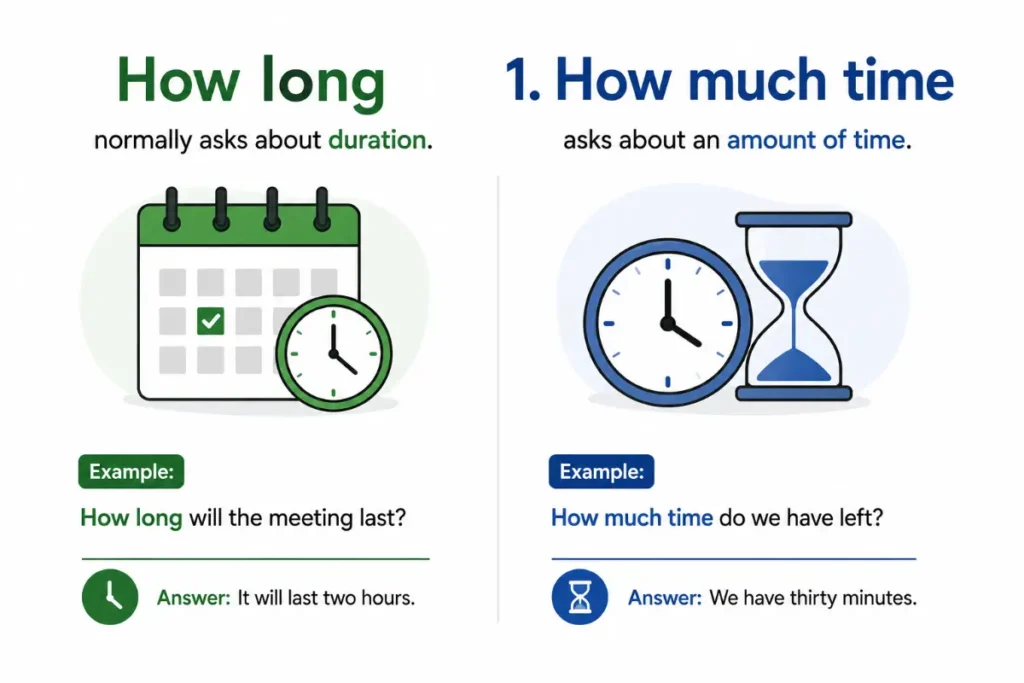 How long

normally asks about duration.

Example:

How long will the meeting last?

Answer: It will last two hours.

1. How much time

asks about an amount of time.

Example:

How much time do we have left?

Answer: We have thirty minutes.